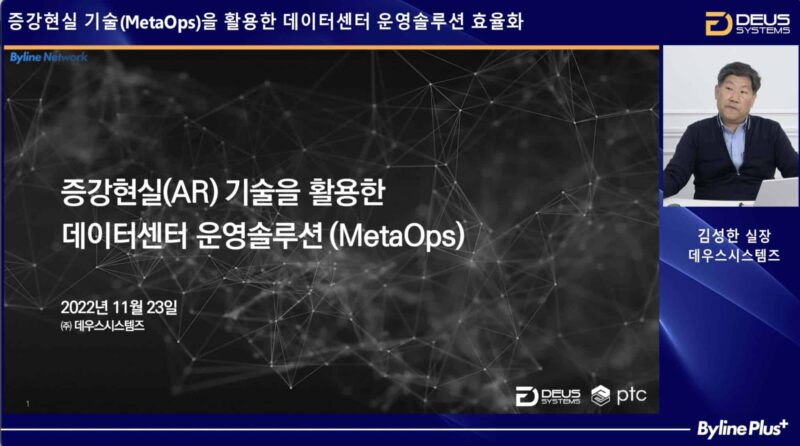 증강현실 기술(MetaOps)을 활용한 데이터센터 운영솔루션 효율화

DEUS SYSTEMS

Byline Network

증강현실(AR) 기술을 활용한
데이터센터 운영솔루션 (MetaOps)

2022년 11월 23일
㈜ 데우스시스템즈

1

DEUS SYSTEMS ptc

김성한 실장
데우스시스템즈

Byline Plus+